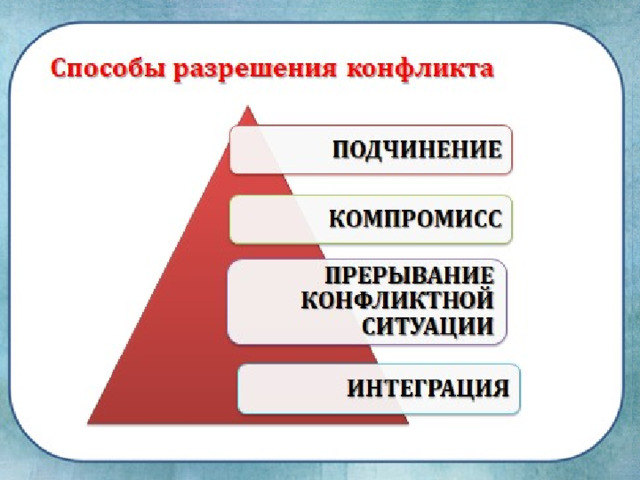 Способы разрешения конфликта

ПОДЧИНЕНИЕ

КОМПРОМИСС

ПРЕРЫВАНИЕ КОНФЛИКТНОЙ СИТУАЦИИ

ИНТЕГРАЦИЯ